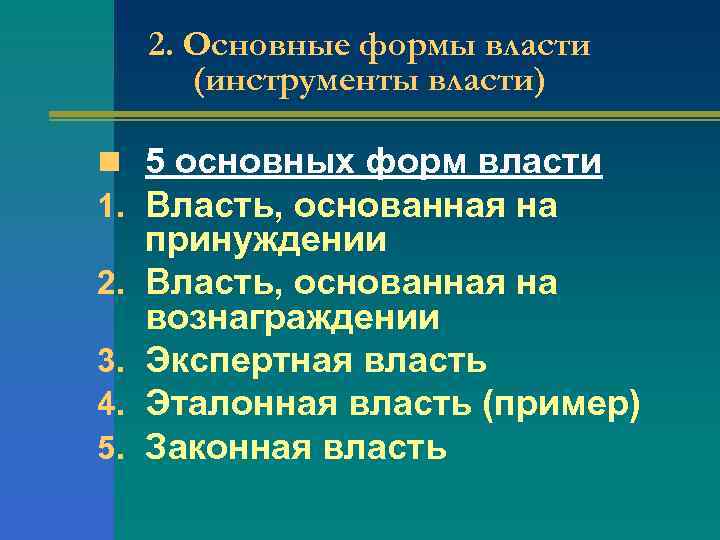 2. Основные формы власти (инструменты власти)

5 основных форм власти

1. Власть, основанная на принуждении
2. Власть, основанная на вознаграждении
3. Экспертная власть
4. Эталонная власть (пример)
5. Законная власть